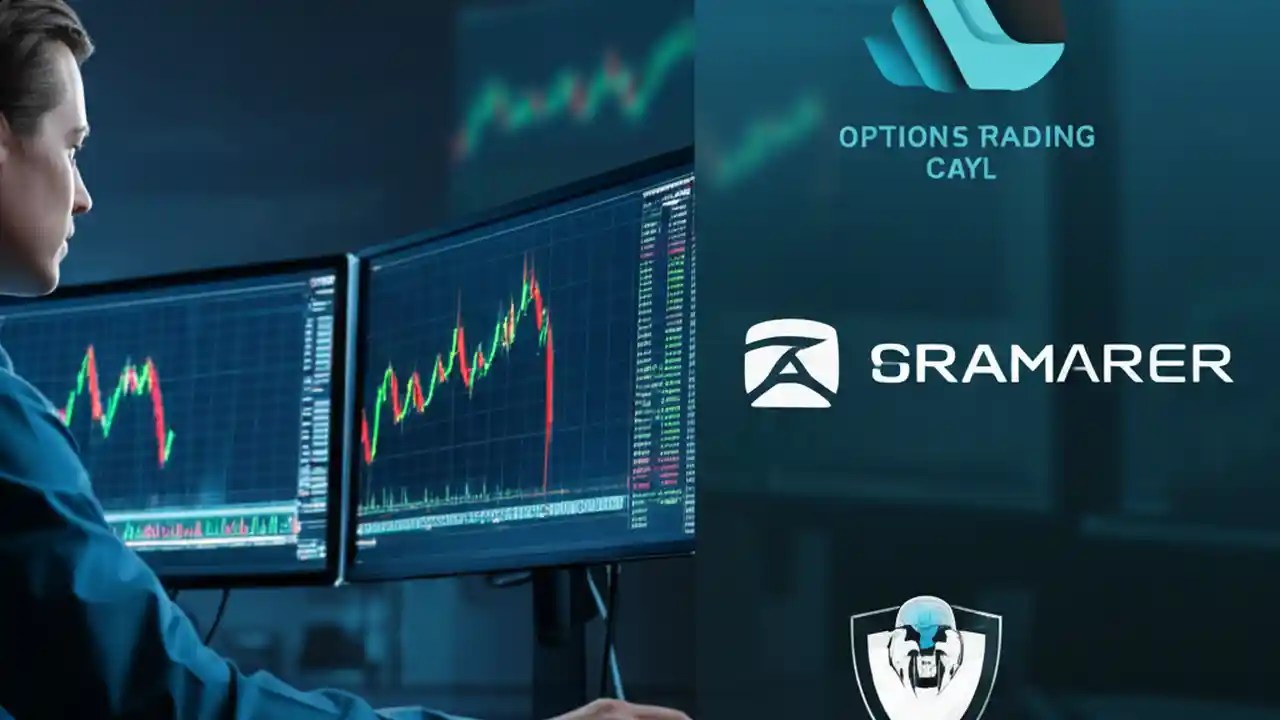 OPTIONS RADING
CAYL

SRAMARER